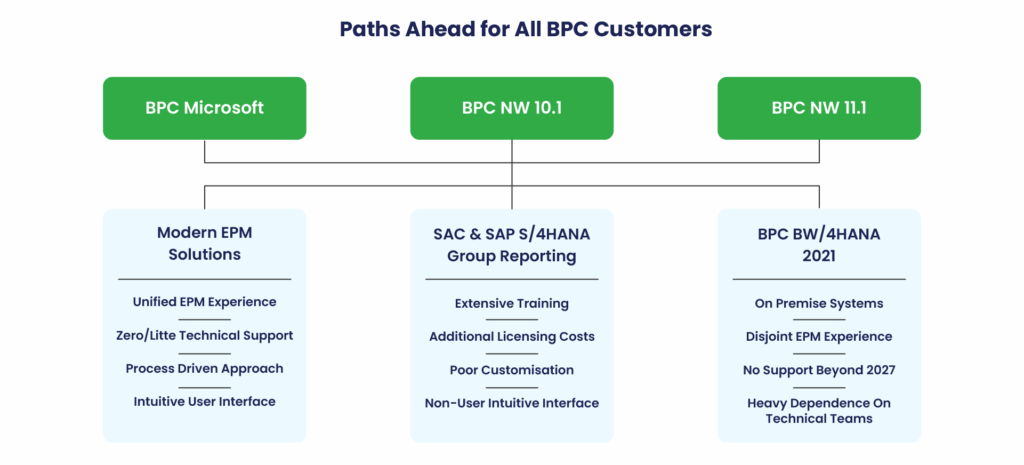 Paths Ahead for All BPC Customers

BPC Microsoft

BPC NW 10.1

BPC NW 11.1

Modern EPM Solutions

Unified EPM Experience

Zero/Litte Technical Support

Process Driven Approach

Intuitive User Interface

SAC & SAP S/4HANA Group Reporting

Extensive Training

Additional Licensing Costs

Poor Customisation

Non-User Intuitive Interface

BPC BW/4HANA 2021

On Premise Systems

Disjoint EPM Experience

No Support Beyond 2027

Heavy Dependence On Technical Teams